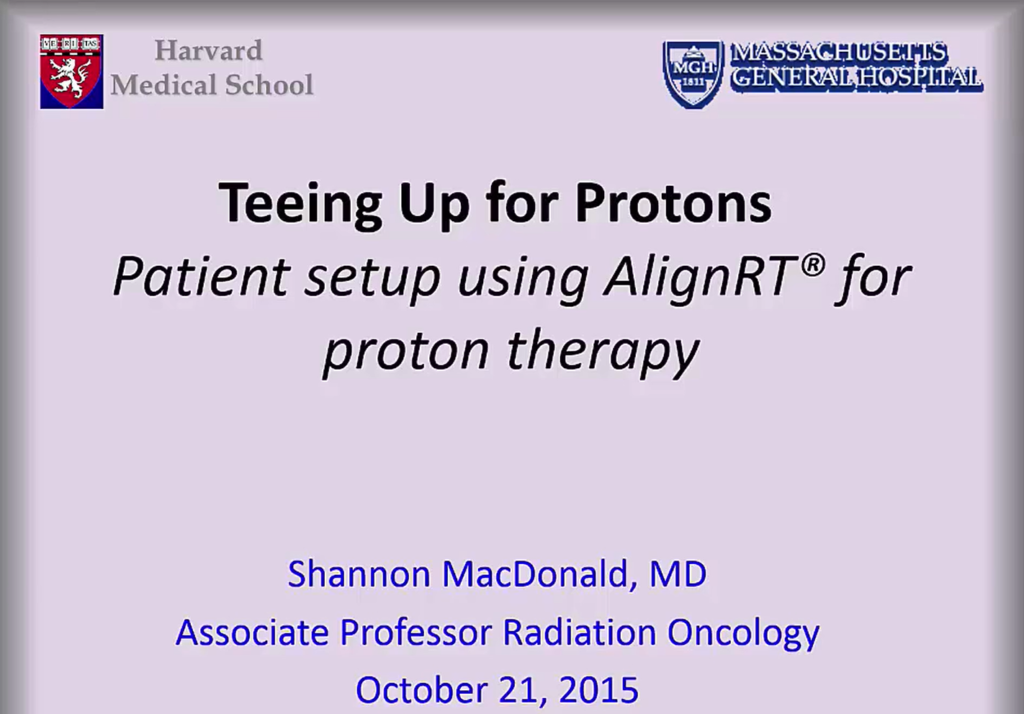 VE RI TAS

Harvard Medical School

MGH 1811

MASSACHUSETTS GENERAL HOSPITAL

Teeing Up for Protons

Patient setup using AlignRT® for proton therapy

Shannon MacDonald, MD

Associate Professor Radiation Oncology

October 21, 2015